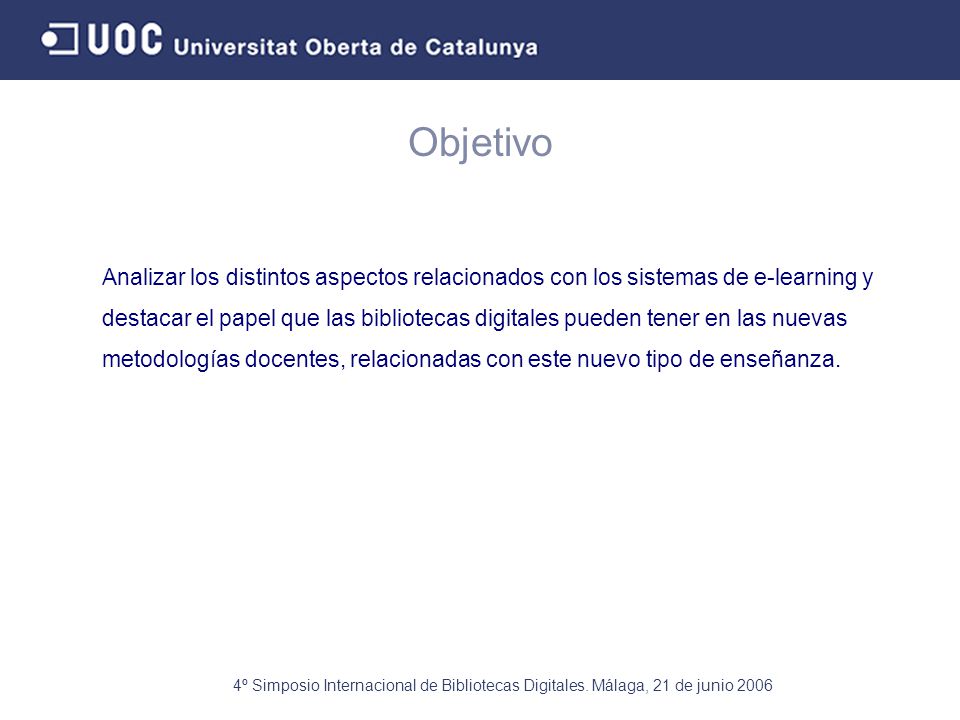 UOC Universitat Oberta de Catalunya

Objetivo

Analizar los distintos aspectos relacionados con los sistemas de e-learning y destacar el papel que las bibliotecas digitales pueden tener en las nuevas metodologías docentes, relacionadas con este nuevo tipo de enseñanza.

4º Simposio Internacional de Bibliotecas Digitales. Málaga, 21 de junio 2006